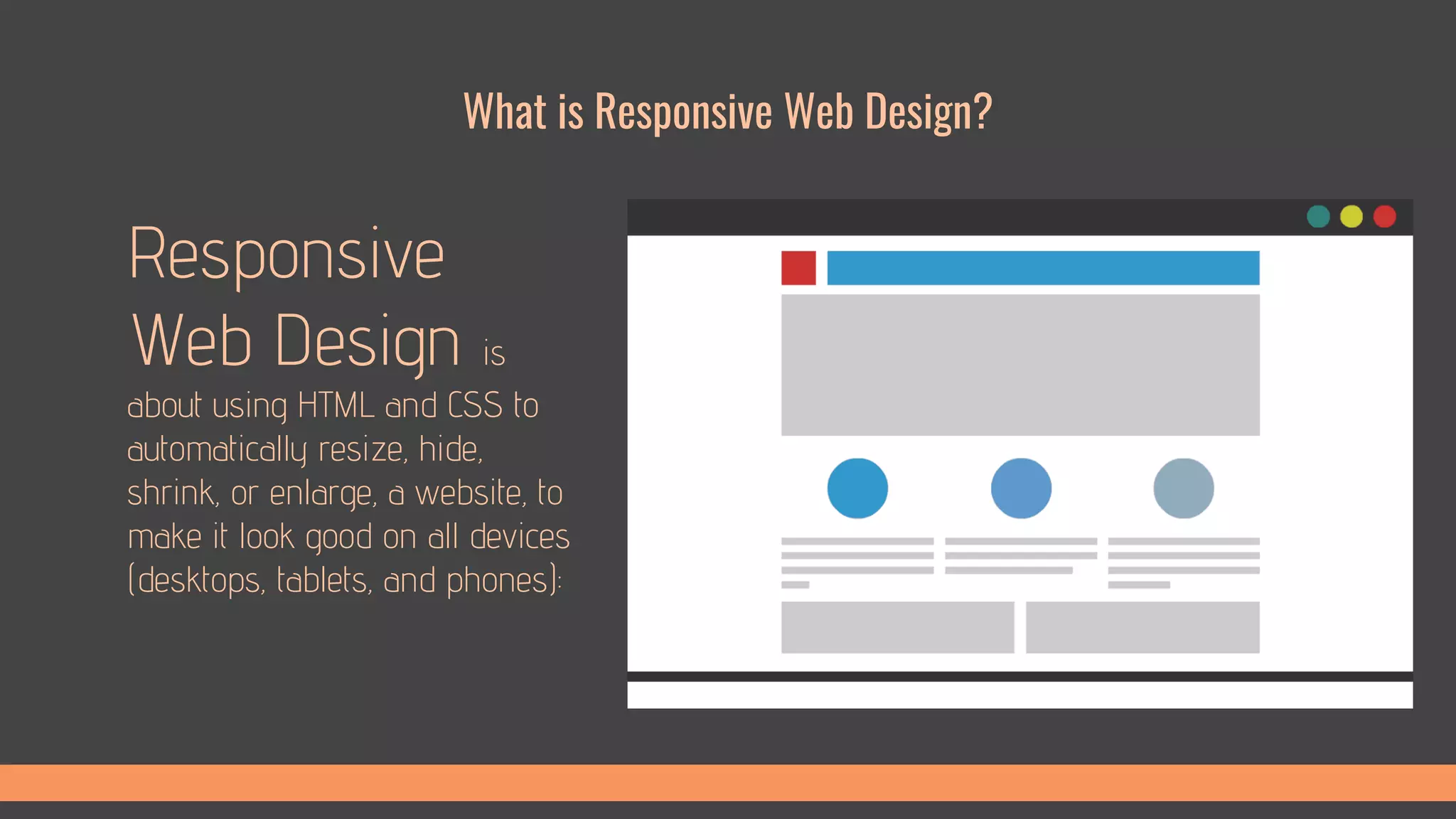 What is Responsive Web Design?

Responsive Web Design is about using HTML and CSS to automatically resize, hide, shrink, or enlarge, a website, to make it look good on all devices (desktops, tablets, and phones):